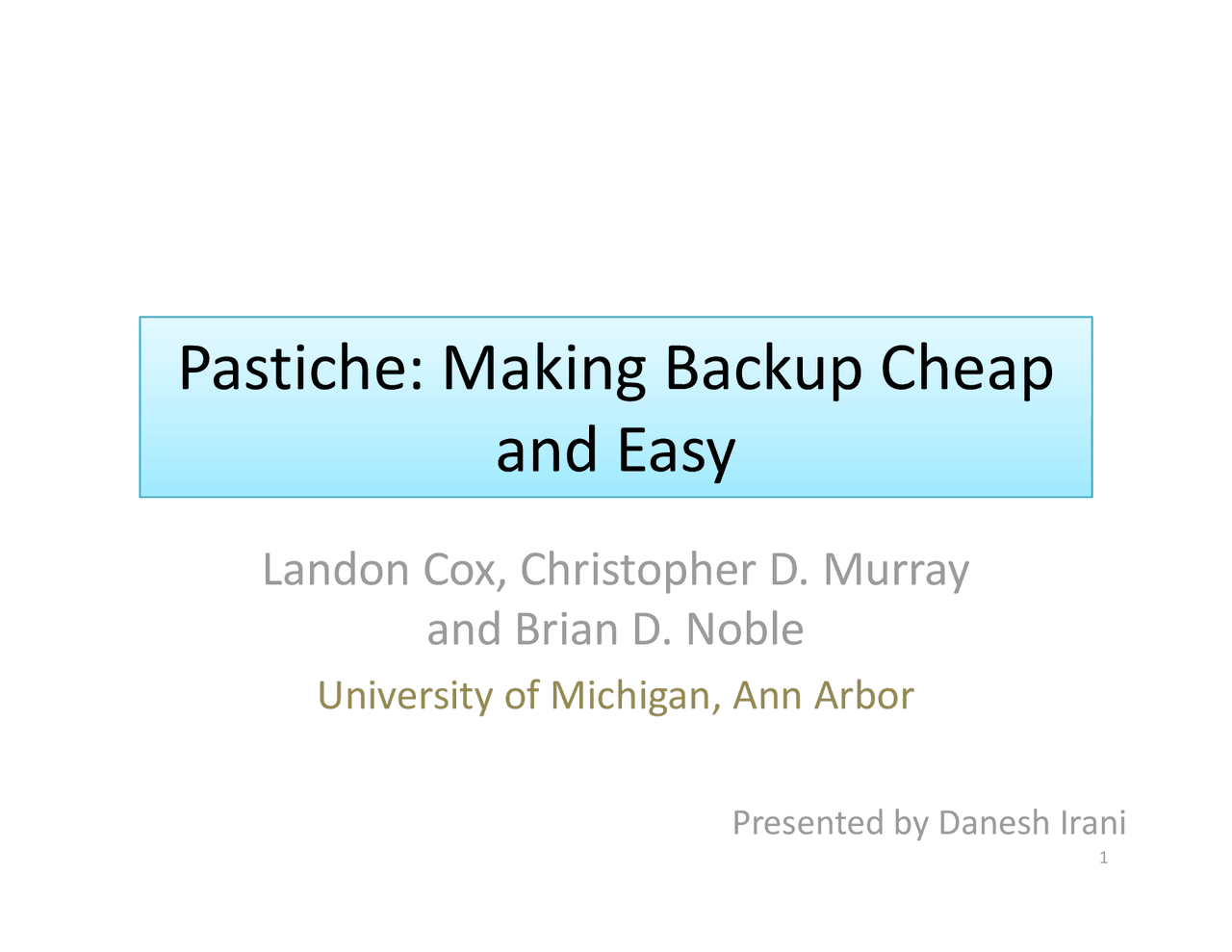 Pastiche: Making Backup Cheap and Easy

Landon Cox, Christopher D. Murray and Brian D. Noble

University of Michigan, Ann Arbor

Presented by Danesh Irani

1